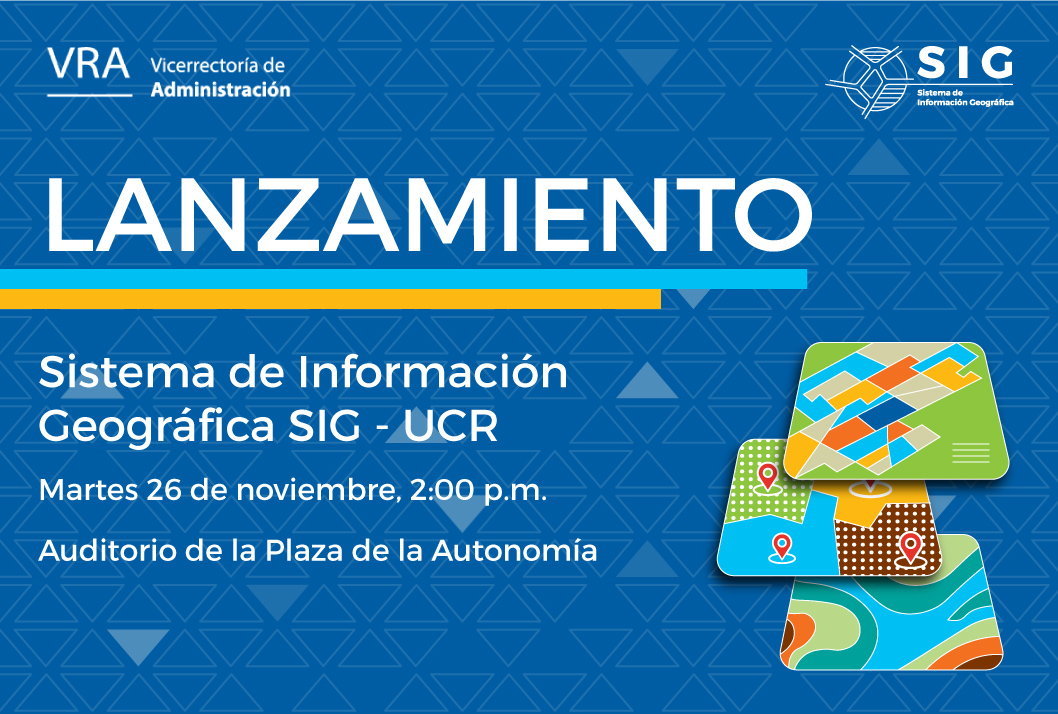 VRA Vicerrectoría de Administración

SIG Sistema de Información Geográfica

LANZAMIENTO

Sistema de Información Geográfica SIG - UCR

Martes 26 de noviembre, 2:00 p.m.

Auditorio de la Plaza de la Autonomía